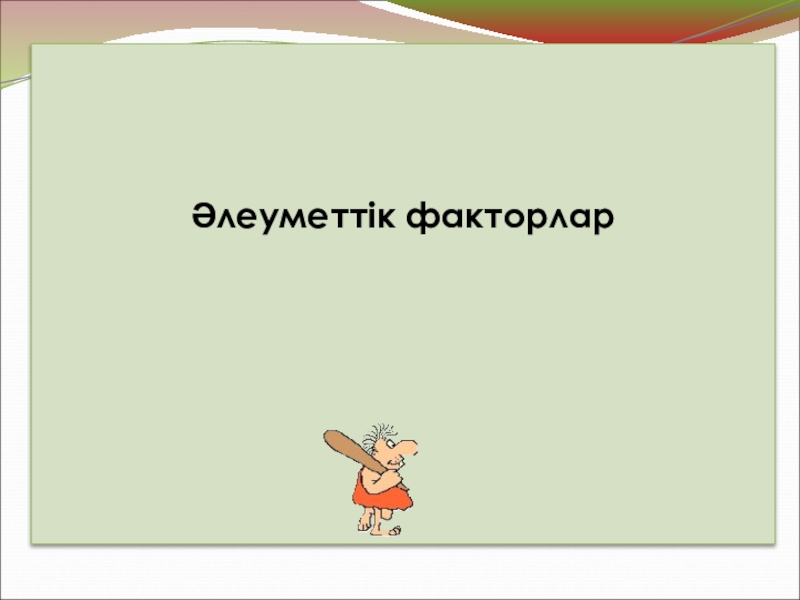 Әлеуметтік факторлар